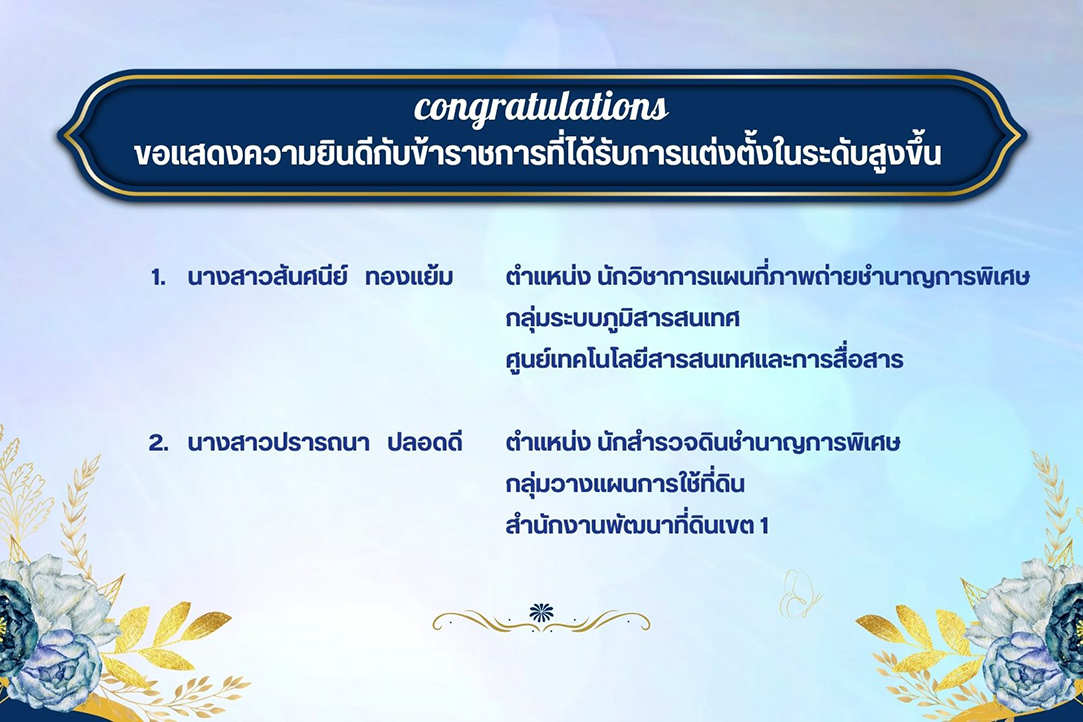 congratulations
ขอแสดงความยินดีกับข้าราชการที่ได้รับการแต่งตั้งในระดับสูงขึ้น

1. นางสาวสันศนีย์ ทองแย้ม ตำแหน่ง นักวิชาการแผนที่ภาพถ่ายชำนาญการพิเศษ กลุ่มระบบภูมิสารสนเทศ ศูนย์เทคโนโลยีสารสนเทศและการสื่อสาร

2. นางสาวปรารถนา ปลอดดี ตำแหน่ง นักสำรวจดินชำนาญการพิเศษ กลุ่มวางแผนการใช้ที่ดิน สำนักงานพัฒนาที่ดินเขต 1